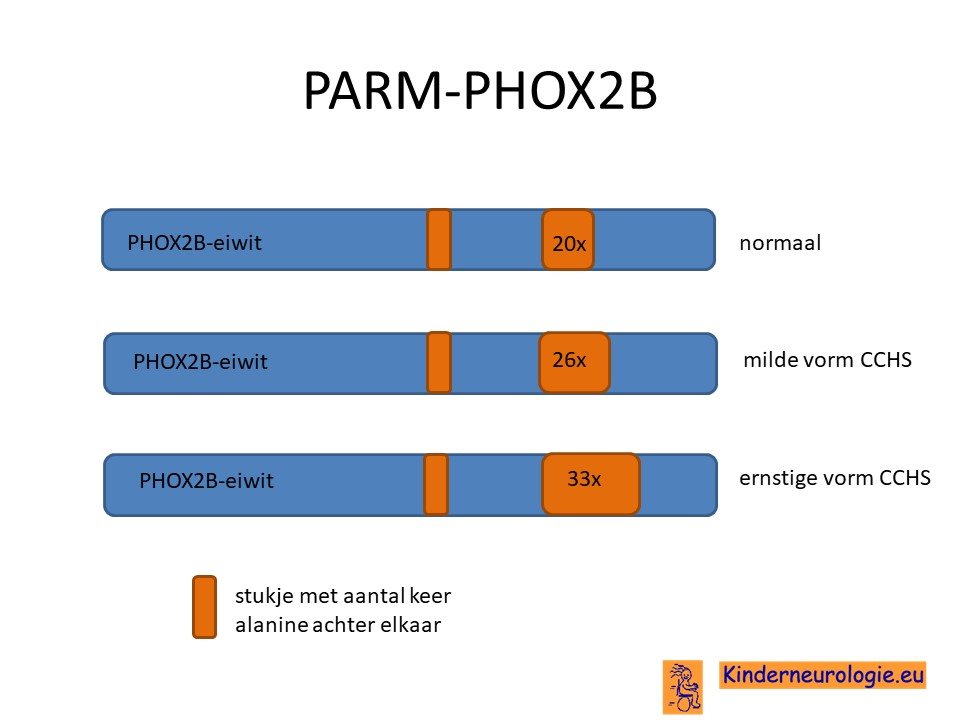 PARM-PHOX2B

PHOX2B-eiwit 20x normaal

PHOX2B-eiwit 26x milde vorm CCHS

PHOX2B-eiwit 33x ernstige vorm CCHS

stukje met aantal keer alanine achter elkaar

Kinderneurologie.eu